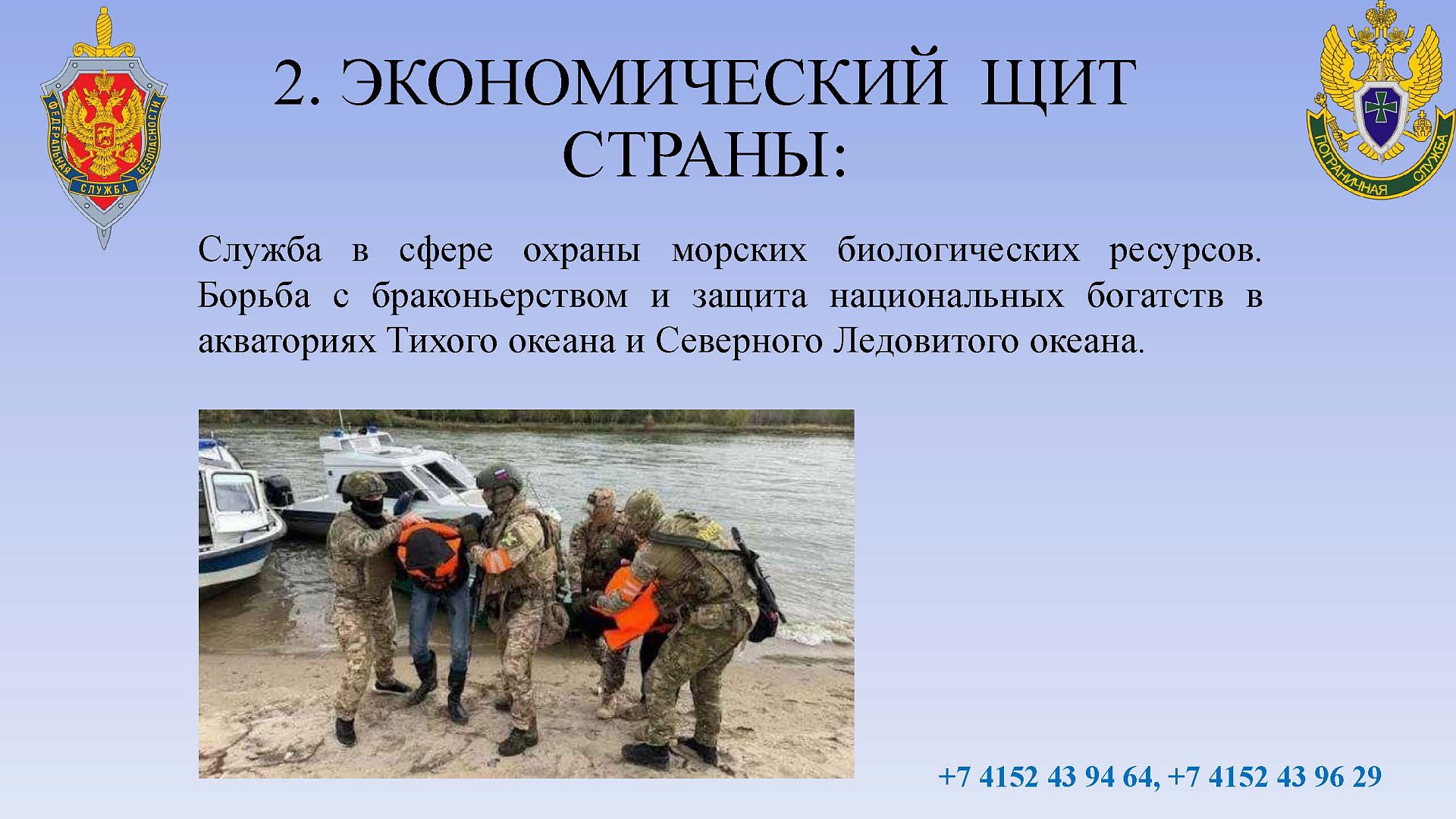 ФЕДЕРАЛЬНАЯ СЛУЖБА БЕЗОПАСНОСТИ

2. ЭКОНОМИЧЕСКИЙ ЩИТ СТРАНЫ:

ПОГРАНИЧНАЯ СЛУЖБА

Служба в сфере охраны морских биологических ресурсов. Борьба с браконьерством и защита национальных богатств в акваториях Тихого океана и Северного Ледовитого океана.

+7 4152 43 94 64, +7 4152 43 96 29